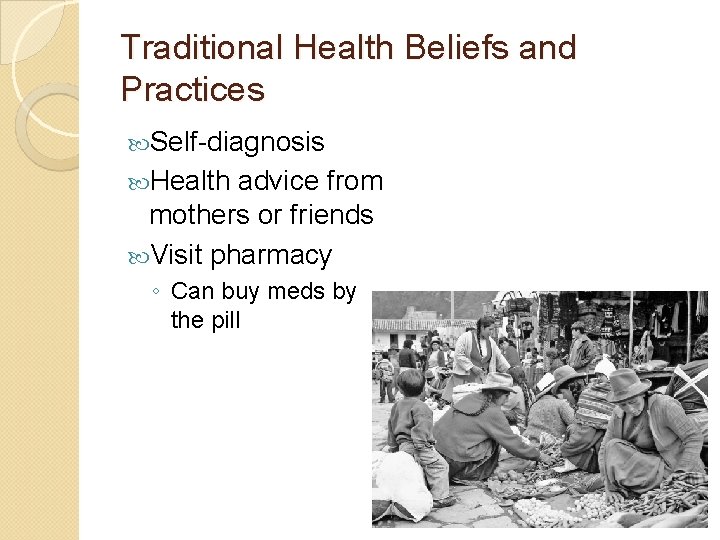 Traditional Health Beliefs and Practices

Self-diagnosis

Health advice from mothers or friends

Visit pharmacy

◦ Can buy meds by the pill